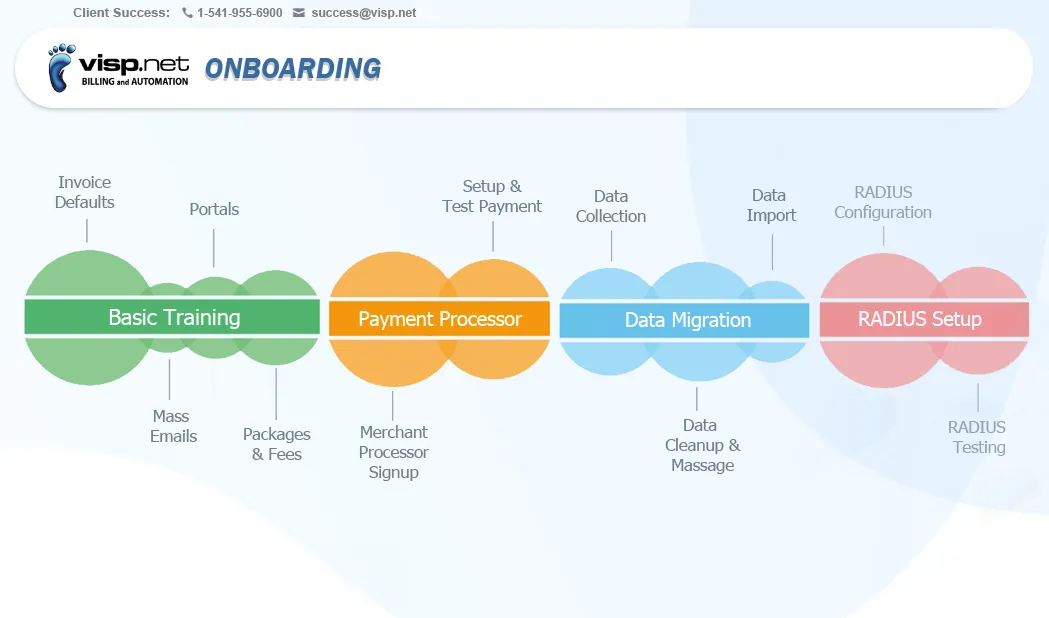 Client Success: 1-541-955-6900 success@visp.net

visp.net BILLING and AUTOMATION ONBOARDING

Invoice Defaults

Portals

Basic Training

Mass Emails

Packages & Fees

Setup & Test Payment

Payment Processor

Merchant Processor Signup

Data Collection

Data Import

Data Migration

Data Cleanup & Massage

RADIUS Configuration

RADIUS Setup

RADIUS Testing